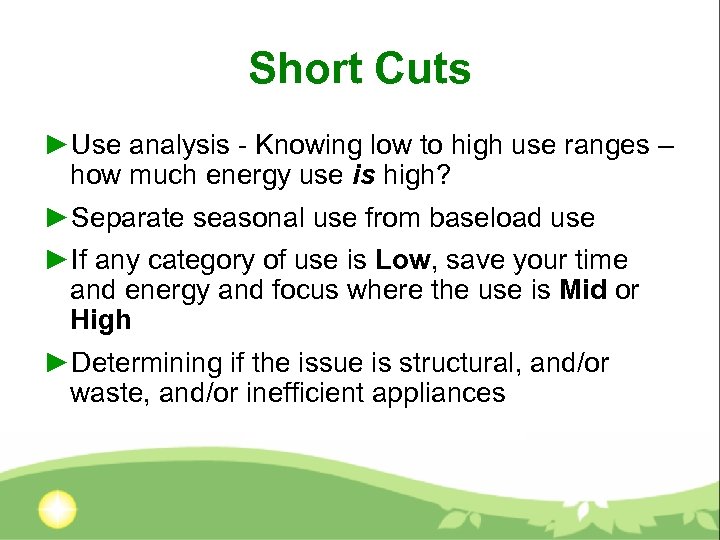 Short Cuts

►Use analysis - Knowing low to high use ranges – how much energy use is high?

►Separate seasonal use from baseload use

►If any category of use is Low, save your time and energy and focus where the use is Mid or High

►Determining if the issue is structural, and/or waste, and/or inefficient appliances